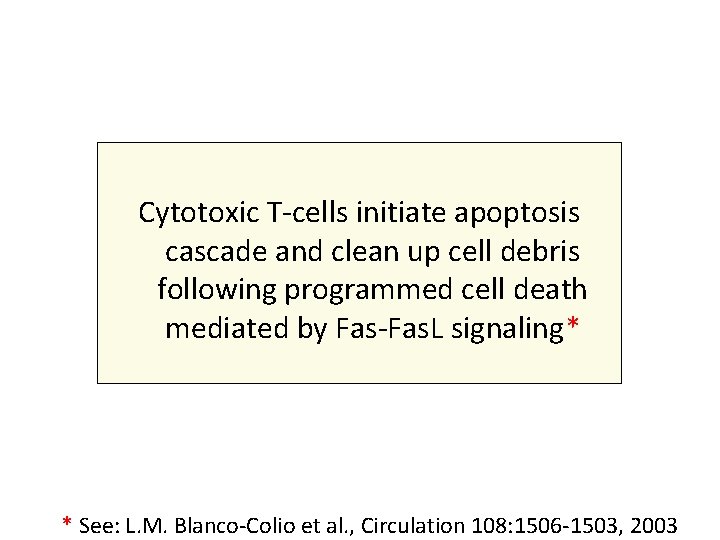 Cytotoxic T-cells initiate apoptosis cascade and clean up cell debris following programmed cell death mediated by Fas-FasL signaling*

* See: L.M. Blanco-Colio et al., Circulation 108:1506-1503, 2003